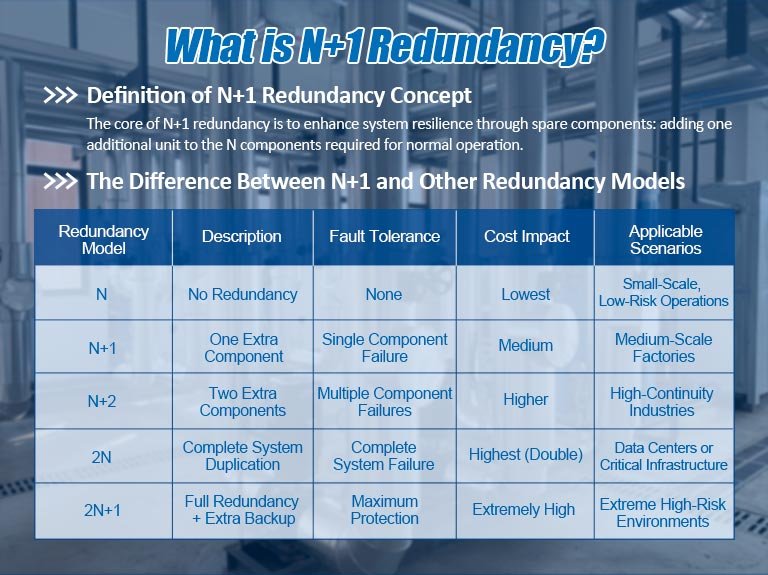 What is N+1 Redundancy?

>>> Definition of N+1 Redundancy Concept

The core of N+1 redundancy is to enhance system resilience through spare components: adding one additional unit to the N components required for normal operation.

>>> The Difference Between N+1 and Other Redundancy Models

| Redundancy Model | Description | Fault Tolerance | Cost Impact | Applicable Scenarios |
|---|---|---|---|---|
| N | No Redundancy | None | Lowest | Small-Scale, Low-Risk Operations |
| N+1 | One Extra Component | Single Component Failure | Medium | Medium-Scale Factories |
| N+2 | Two Extra Components | Multiple Component Failures | Higher | High-Continuity Industries |
| 2N | Complete System Duplication | Complete System Failure | Highest (Double) | Data Centers or Critical Infrastructure |
| 2N+1 | Full Redundancy + Extra Backup | Maximum Protection | Extremely High | Extreme High-Risk Environments |